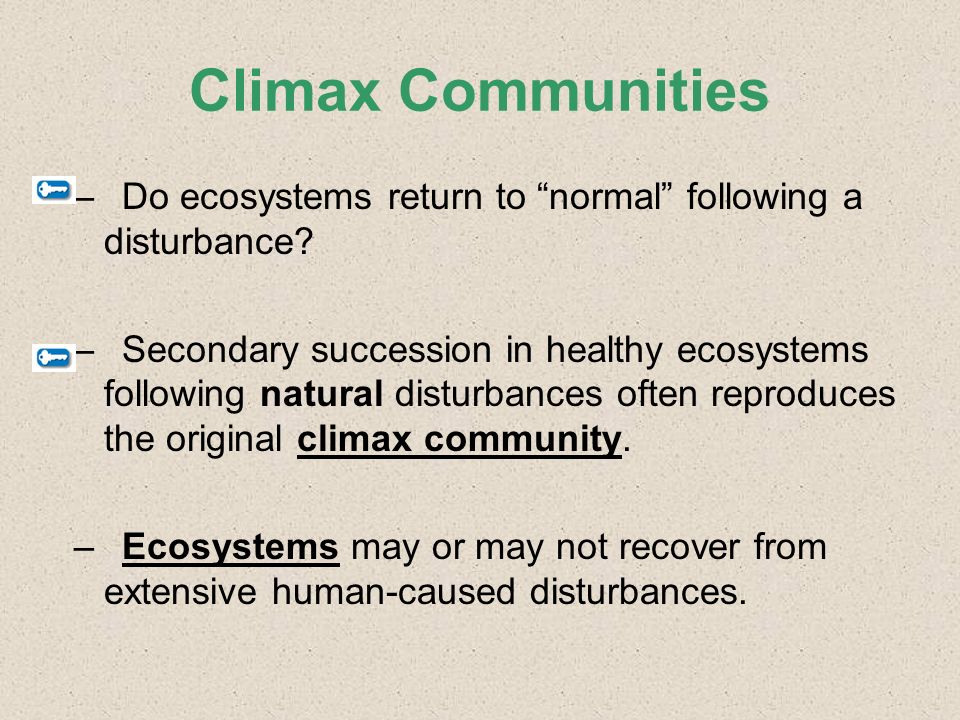 Climax Communities

– Do ecosystems return to “normal” following a disturbance?

– Secondary succession in healthy ecosystems following natural disturbances often reproduces the original climax community.

– Ecosystems may or may not recover from extensive human-caused disturbances.